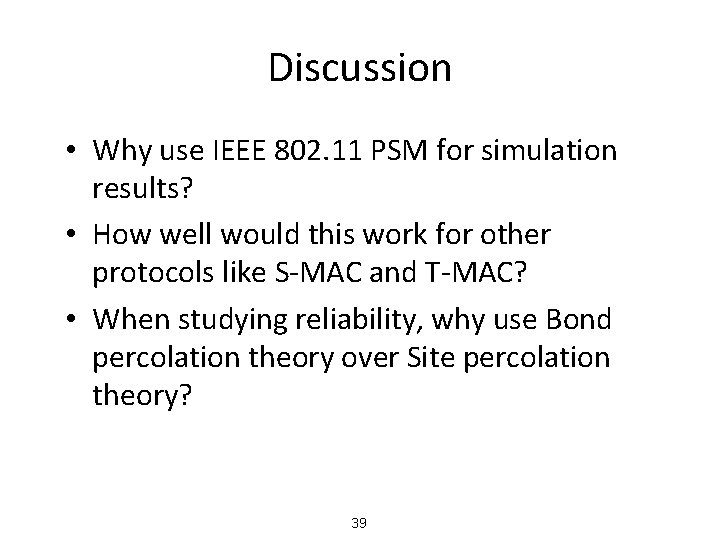 Discussion

• Why use IEEE 802.11 PSM for simulation results?

• How well would this work for other protocols like S-MAC and T-MAC?

• When studying reliability, why use Bond percolation theory over Site percolation theory?

39